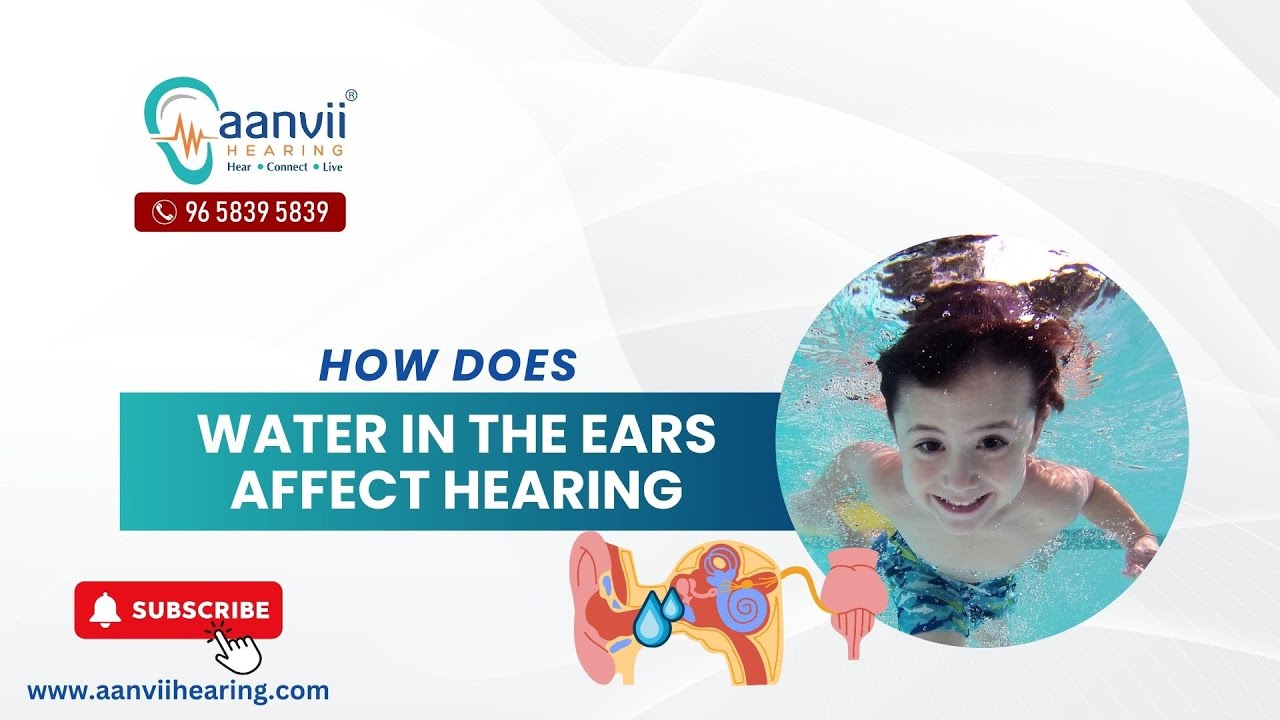 aanvii®
HEARING
Hear • Connect • Live

96 5839 5839

HOW DOES

WATER IN THE EARS AFFECT HEARING

SUBSCRIBE

www.aanviihearing.com